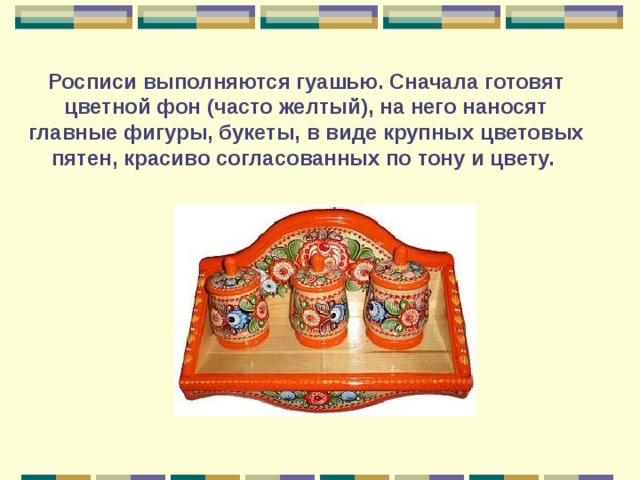 Росписи выполняются гуашью. Сначала готовят цветной фон (часто желтый), на него наносят главные фигуры, букеты, в виде крупных цветовых пятен, красиво согласованных по тону и цвету.